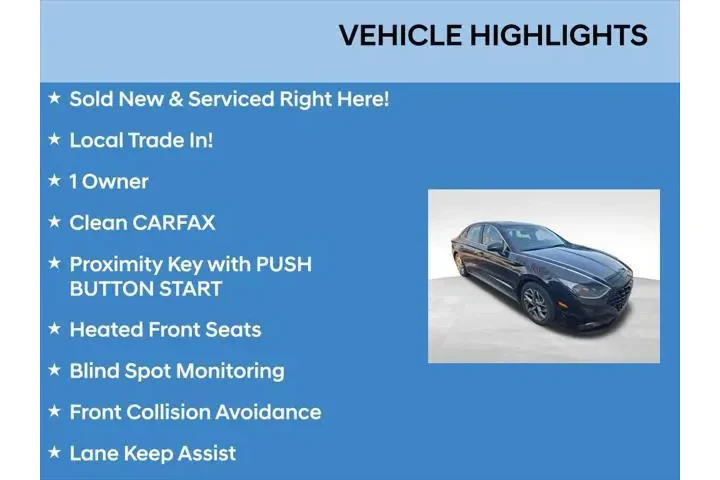 VEHICLE HIGHLIGHTS

★ Sold New & Serviced Right Here!

★ Local Trade In!

★ 1 Owner

★ Clean CARFAX

★ Proximity Key with PUSH BUTTON START

★ Heated Front Seats

★ Blind Spot Monitoring

★ Front Collision Avoidance

★ Lane Keep Assist